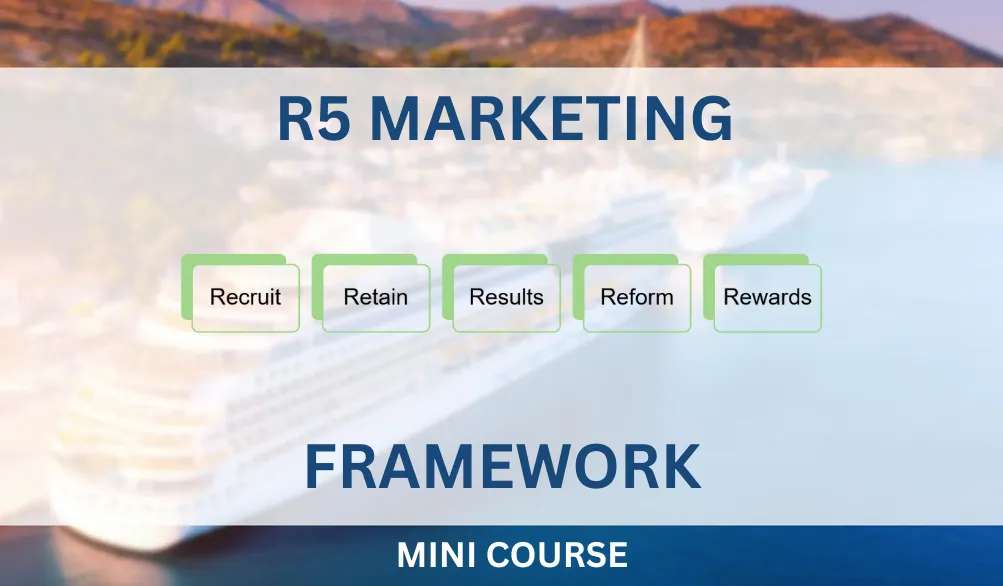 R5 MARKETING

Recruit
Retain
Results
Reform
Rewards

FRAMEWORK

MINI COURSE